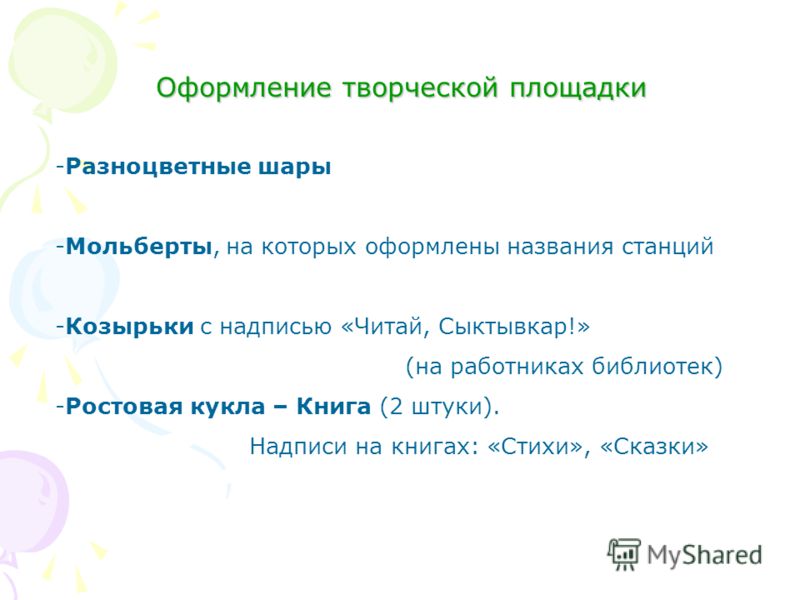 Оформление творческой площадки

-Разноцветные шары

-Мольберты, на которых оформлены названия станций

-Козырьки с надписью «Читай, Сыктывкар!» (на работниках библиотек)

-Ростовая кукла – Книга (2 штуки). Надписи на книгах: «Стихи», «Сказки»

MyShared